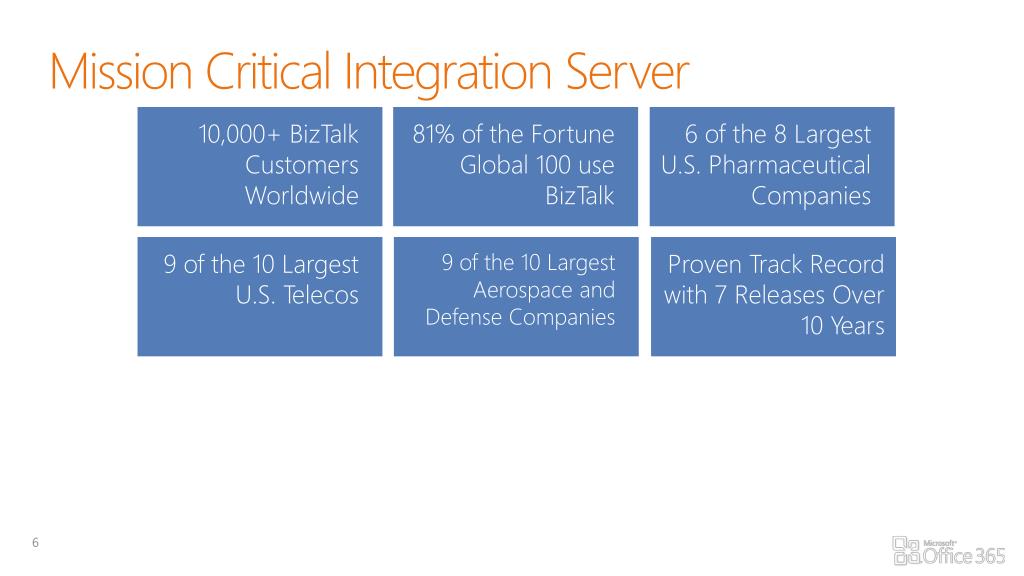 Mission Critical Integration Server

10,000+ BizTalk Customers Worldwide

81% of the Fortune Global 100 use BizTalk

6 of the 8 Largest U.S. Pharmaceutical Companies

9 of the 10 Largest U.S. Telecos

9 of the 10 Largest Aerospace and Defense Companies

Proven Track Record with 7 Releases Over 10 Years

6

Microsoft Office 365